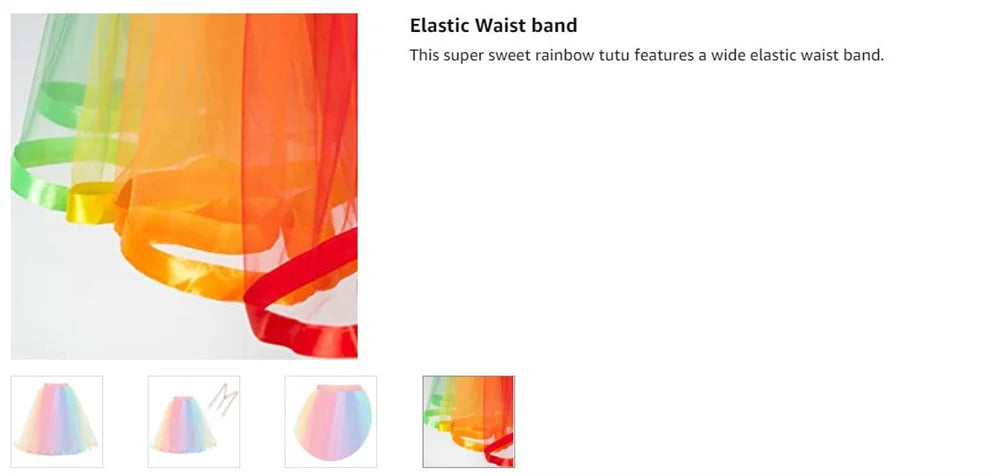 Elastic Waist band

This super sweet rainbow tutu features a wide elastic waist band.